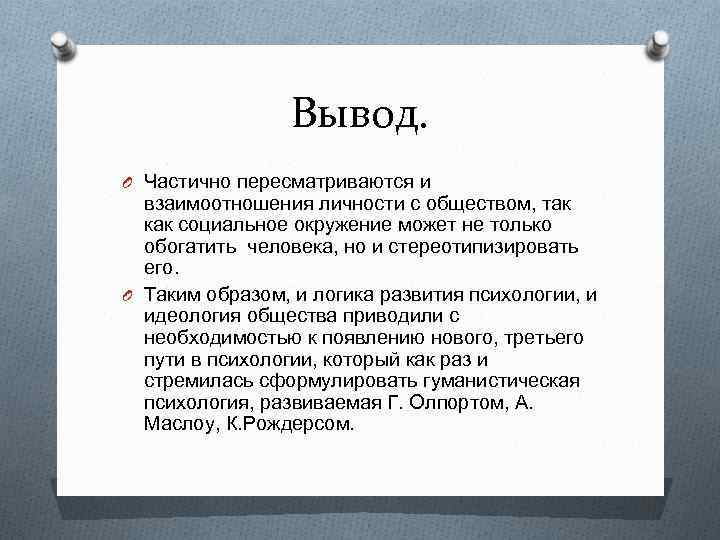 Вывод.

Частично пересматриваются и взаимоотношения личности с обществом, так как социальное окружение может не только обогатить человека, но и стереотипизировать его.

Таким образом, и логика развития психологии, и идеология общества приводили с необходимостью к появлению нового, третьего пути в психологии, который как раз и стремилась сформулировать гуманистическая психология, развиваемая Г. Олпортом, А. Маслоу, К.Рождерсом.